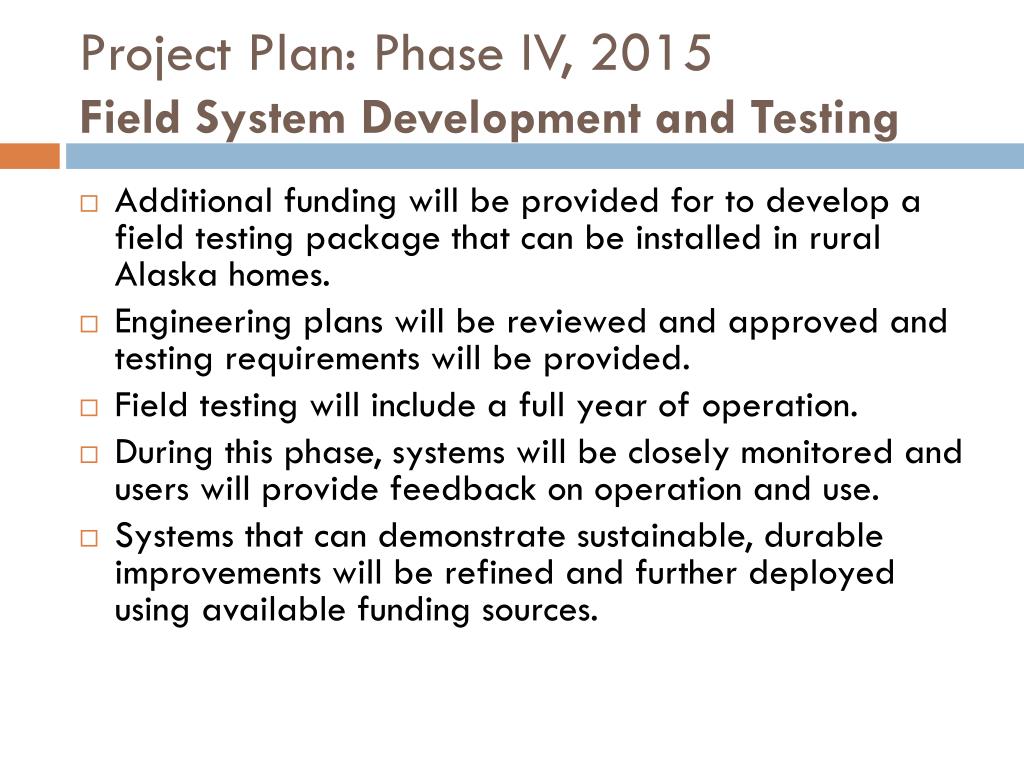 Project Plan: Phase IV, 2015
Field System Development and Testing

□ Additional funding will be provided for to develop a field testing package that can be installed in rural Alaska homes.
□ Engineering plans will be reviewed and approved and testing requirements will be provided.
□ Field testing will include a full year of operation.
□ During this phase, systems will be closely monitored and users will provide feedback on operation and use.
□ Systems that can demonstrate sustainable, durable improvements will be refined and further deployed using available funding sources.